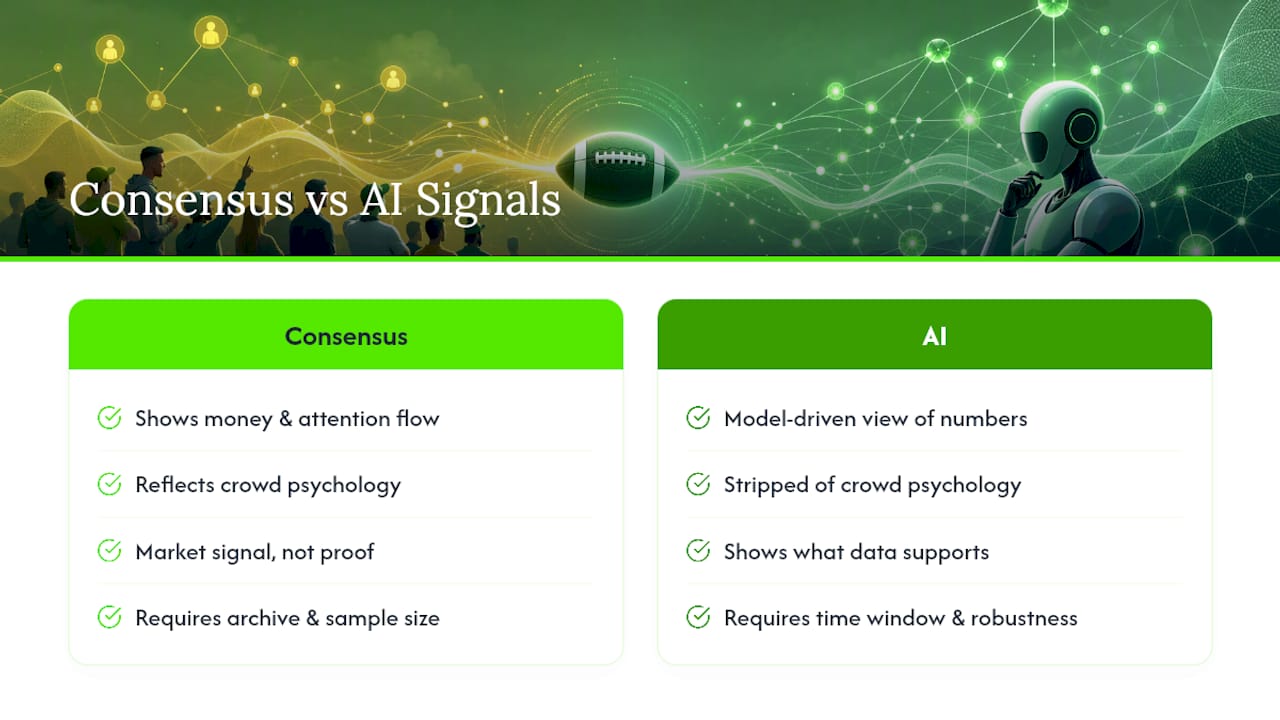 Consensus vs AI Signals

Consensus

Shows money & attention flow

Reflects crowd psychology

Market signal, not proof

Requires archive & sample size

AI

Model-driven view of numbers

Stripped of crowd psychology

Shows what data supports

Requires time window & robustness